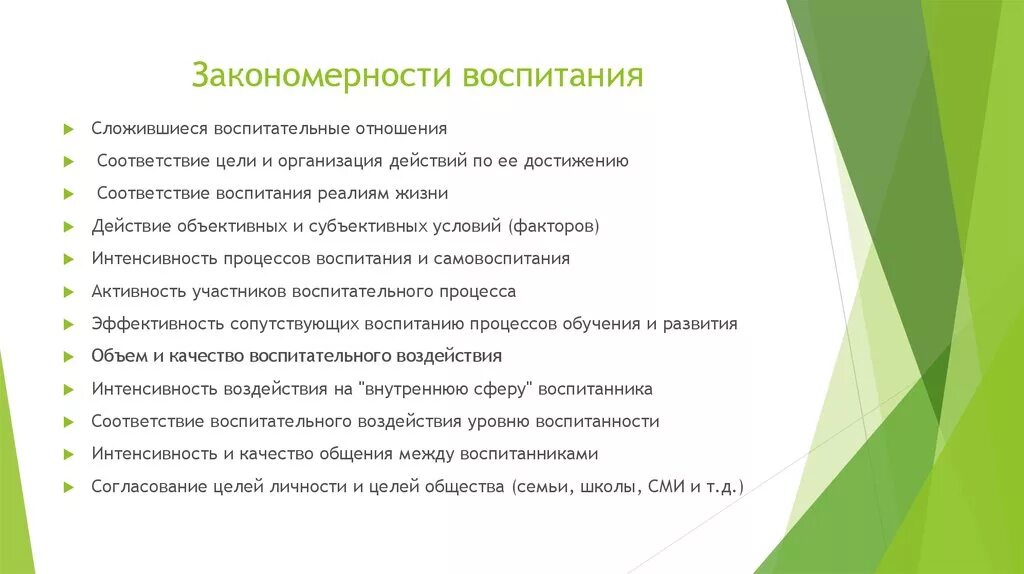 Закономерности воспитания

Сложившиеся воспитательные отношения

Соответствие цели и организация действий по ее достижению

Соответствие воспитания реалиям жизни

Действие объективных и субъективных условий (факторов)

Интенсивность процессов воспитания и самовоспитания

Активность участников воспитательного процесса

Эффективность сопутствующих воспитанию процессов обучения и развития

Объем и качество воспитательного воздействия

Интенсивность воздействия на "внутреннюю сферу" воспитанника

Соответствие воспитательного воздействия уровню воспитанности

Интенсивность и качество общения между воспитанниками

Согласование целей личности и целей общества (семьи, школы, СМИ и т.д.)